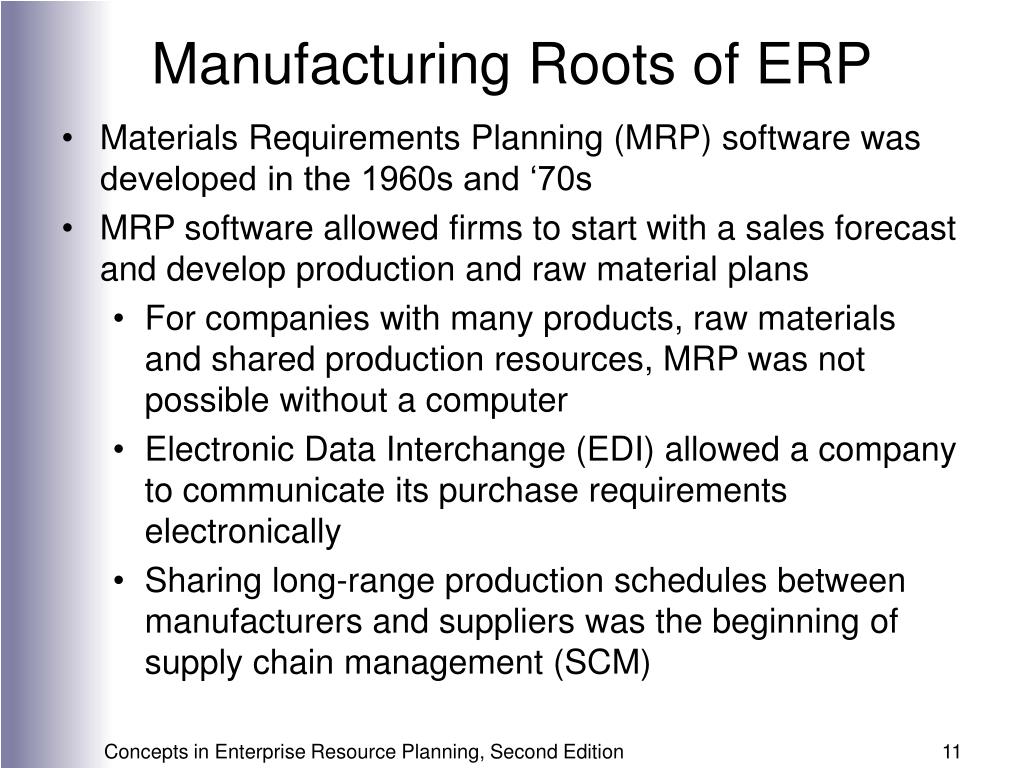 Manufacturing Roots of ERP

• Materials Requirements Planning (MRP) software was developed in the 1960s and ‘70s

• MRP software allowed firms to start with a sales forecast and develop production and raw material plans

• For companies with many products, raw materials and shared production resources, MRP was not possible without a computer

• Electronic Data Interchange (EDI) allowed a company to communicate its purchase requirements electronically

• Sharing long-range production schedules between manufacturers and suppliers was the beginning of supply chain management (SCM)

Concepts in Enterprise Resource Planning, Second Edition

11